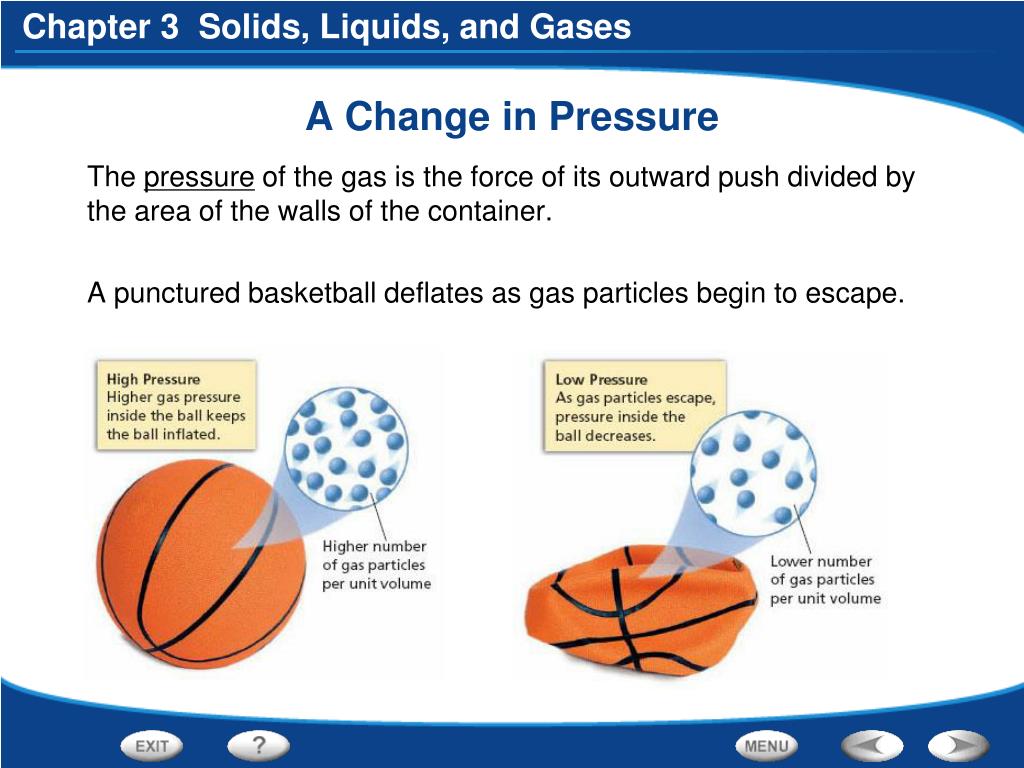 Chapter 3 Solids, Liquids, and Gases

A Change in Pressure

The pressure of the gas is the force of its outward push divided by the area of the walls of the container.

A punctured basketball deflates as gas particles begin to escape.

High Pressure
Higher gas pressure inside the ball keeps the ball inflated.

Higher number of gas particles per unit volume

Low Pressure
As gas particles escape, pressure inside the ball decreases.

Lower number of gas particles per unit volume

EXIT

?

MENU